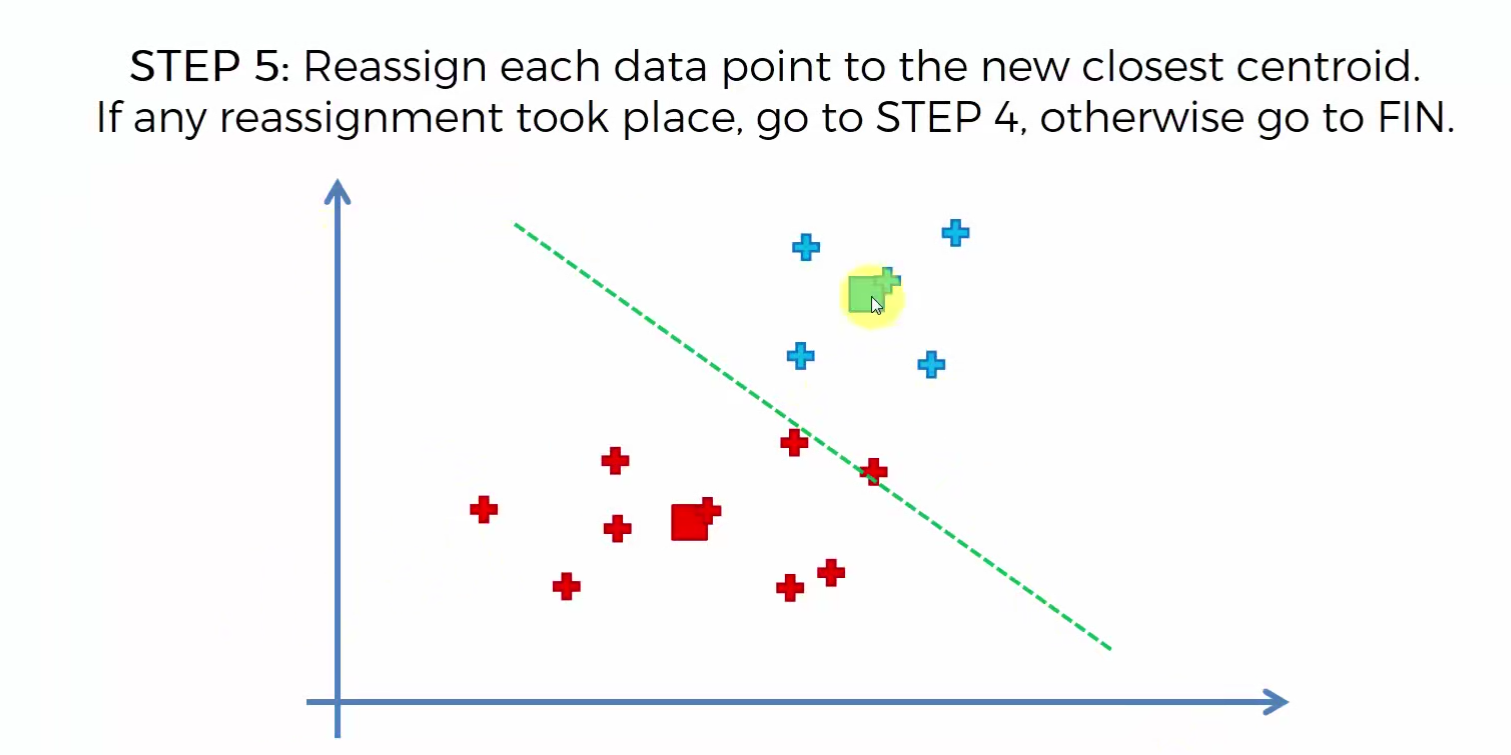 STEP 5: Reassign each data point to the new closest centroid.
If any reassignment took place, go to STEP 4, otherwise go to FIN.